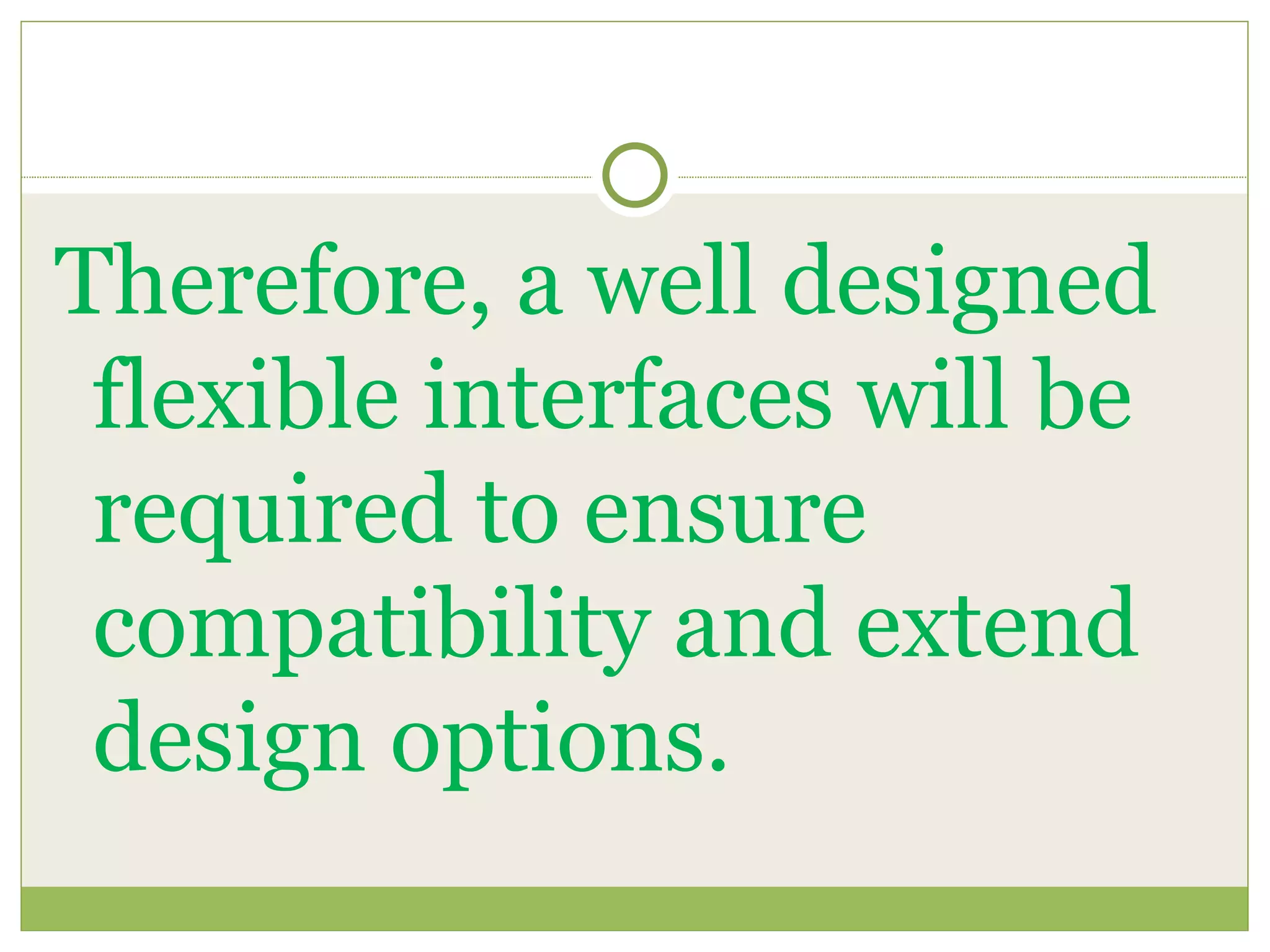 Therefore, a well designed flexible interfaces will be required to ensure compatibility and extend design options.